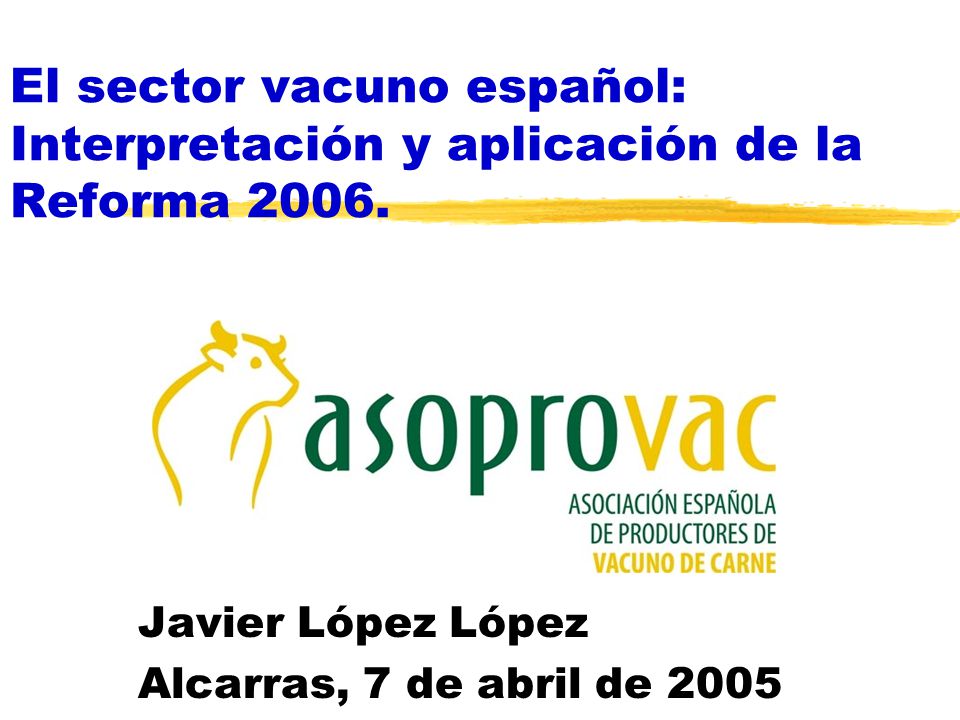 El sector vacuno español: Interpretación y aplicación de la Reforma 2006.

asoprovac

ASOCIACIÓN ESPAÑOLA
DE PRODUCTORES DE
VACUNO DE CARNE

Javier López López

Alcarras, 7 de abril de 2005